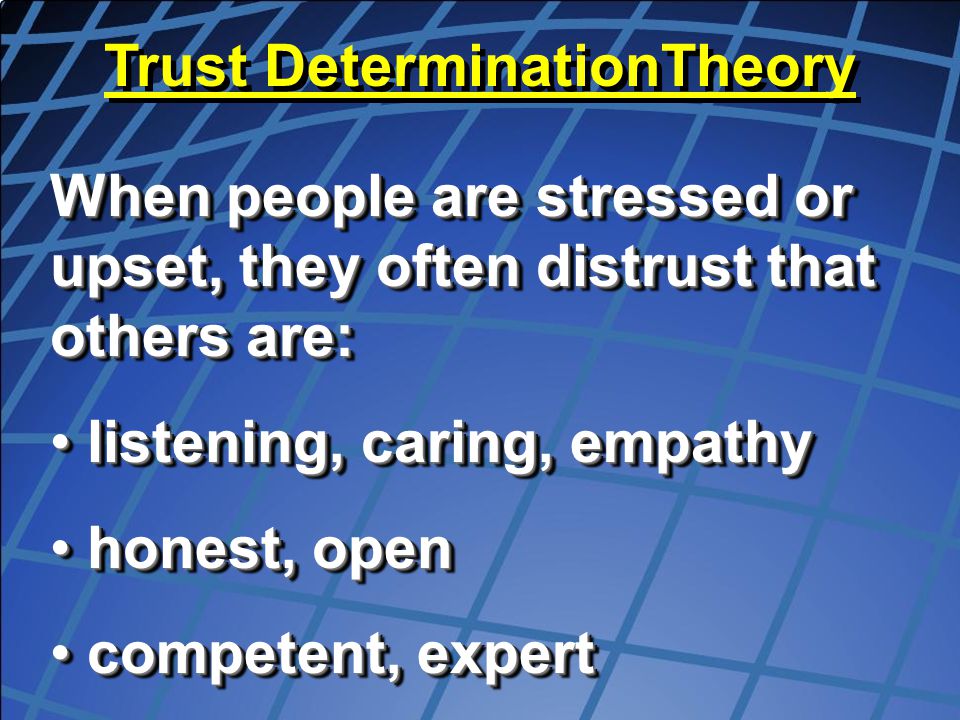 Trust DeterminationTheory

When people are stressed or upset, they often distrust that others are:

• listening, caring, empathy

• honest, open

• competent, expert